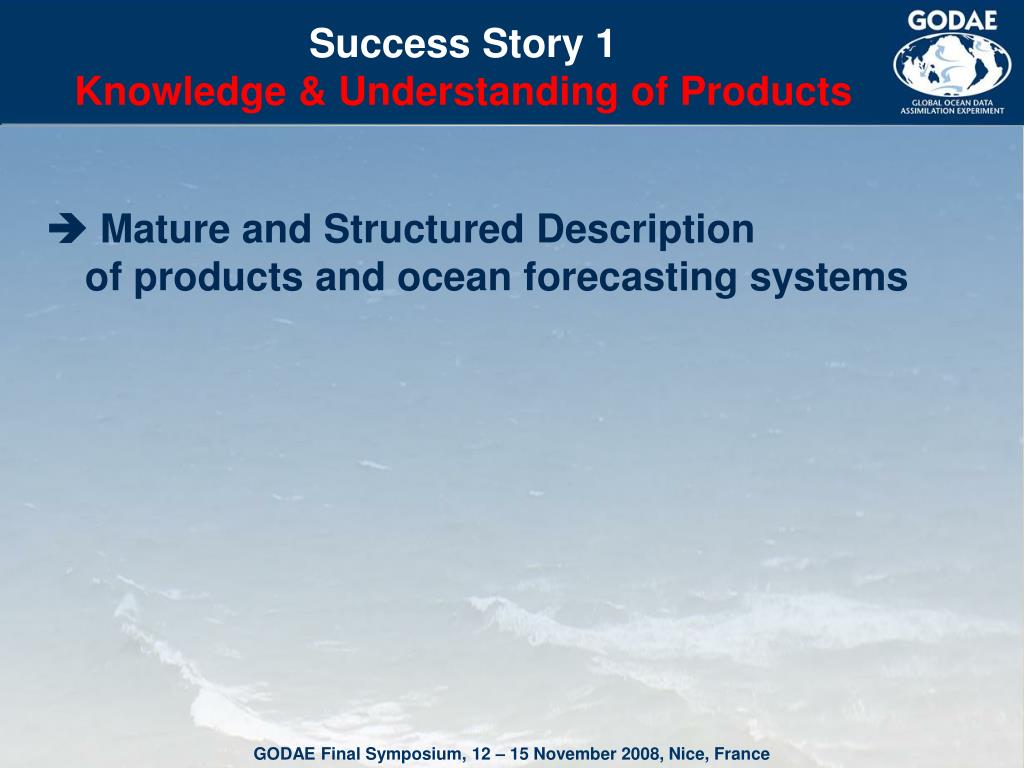 Success Story 1
Knowledge & Understanding of Products

GODAE
GLOBAL OCEAN DATA ASSIMILATION EXPERIMENT

➔ Mature and Structured Description of products and ocean forecasting systems

GODAE Final Symposium, 12 – 15 November 2008, Nice, France